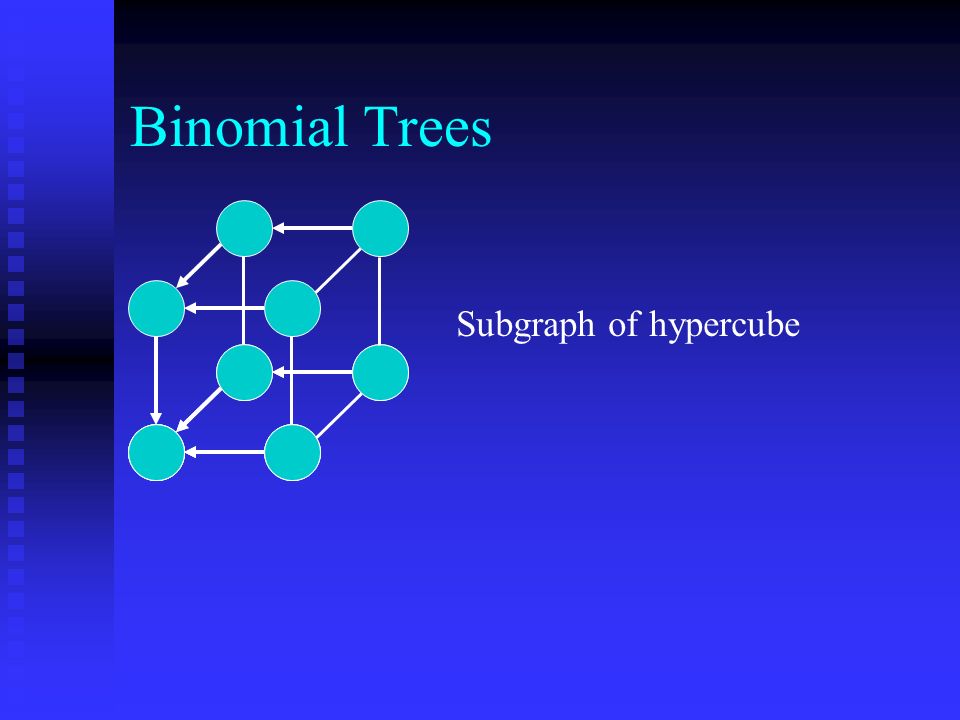 Binomial Trees

Subgraph of hypercube